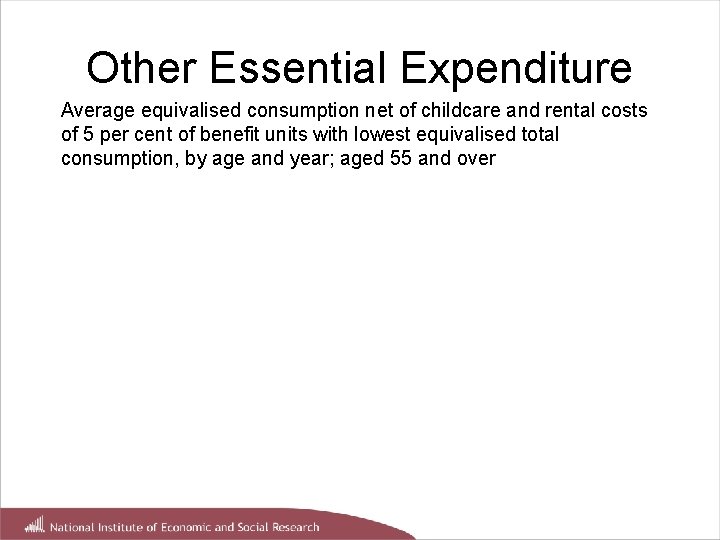 Other Essential Expenditure

Average equivalised consumption net of childcare and rental costs of 5 per cent of benefit units with lowest equivalised total consumption, by age and year; aged 55 and over

National Institute of Economic and Social Research